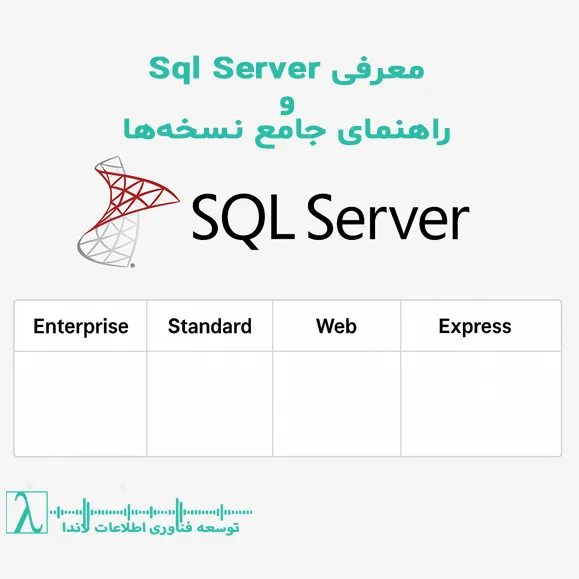 معرفی Sql Server
و
راهنمای جامع نسخه‌ها

SQL Server

| Enterprise | Standard | Web | Express |
|---|---|---|---|
| | | | |

λ
توسعه فناوری اطلاعات لاندا